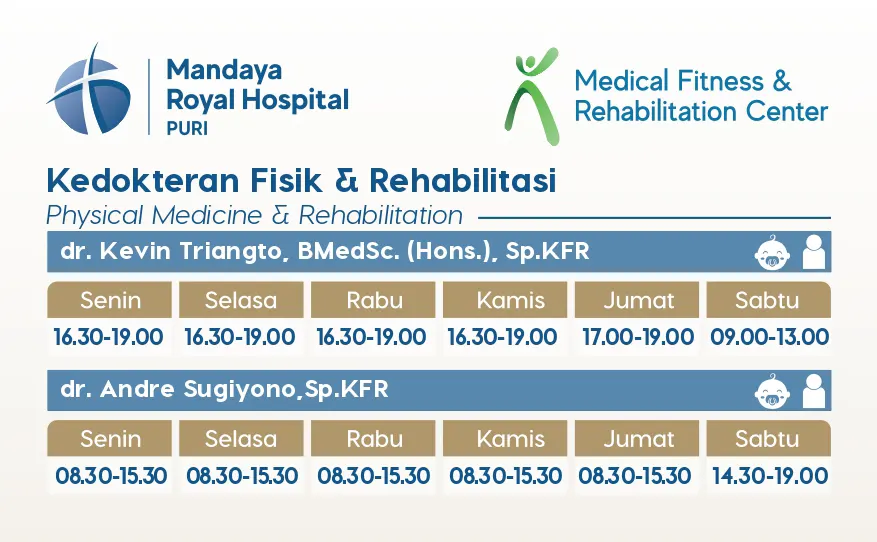 Mandaya Royal Hospital
PURI

Medical Fitness & Rehabilitation Center

Kedokteran Fisik & Rehabilitasi
Physical Medicine & Rehabilitation

dr. Kevin Triangto, BMedSc. (Hons.), Sp.KFR

| Senin | Selasa | Rabu | Kamis | Jumat | Sabtu |
|---|---|---|---|---|---|
| 16.30-19.00 | 16.30-19.00 | 16.30-19.00 | 16.30-19.00 | 17.00-19.00 | 09.00-13.00 |

dr. Andre Sugiyono,Sp.KFR

| Senin | Selasa | Rabu | Kamis | Jumat | Sabtu |
|---|---|---|---|---|---|
| 08.30-15.30 | 08.30-15.30 | 08.30-15.30 | 08.30-15.30 | 08.30-15.30 | 14.30-19.00 |